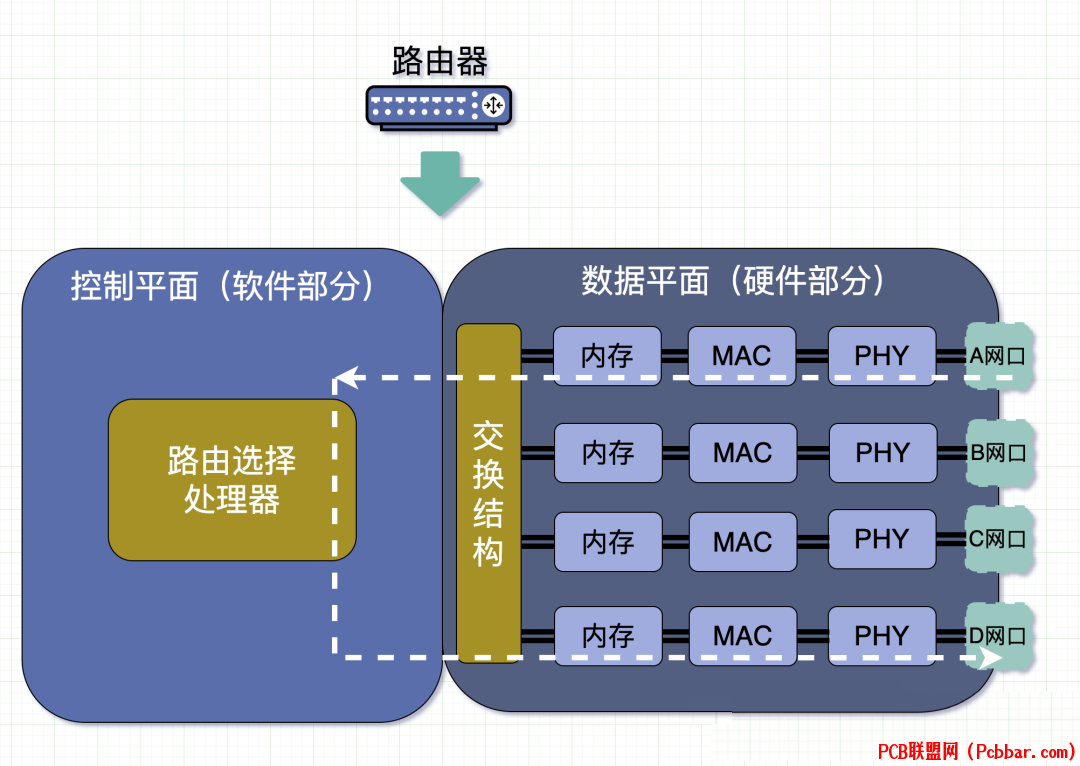 路由器

控制平面（软件部分）

路由选择处理器

数据平面（硬件部分）

交换结构

内存 MAC PHY A网口

内存 MAC PHY B网口

内存 MAC PHY C网口

内存 MAC PHY D网口

PCB联盟网（Pcbbar.com）